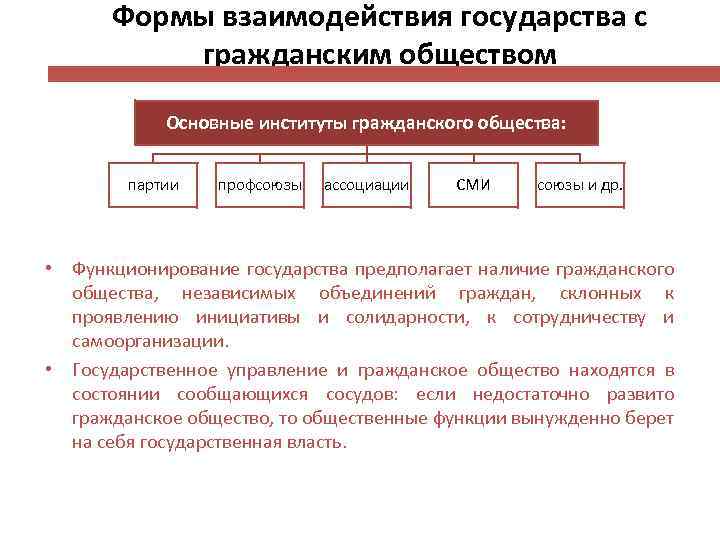 Формы взаимодействия государства с гражданским обществом

Основные институты гражданского общества:

партии

профсоюзы

ассоциации

СМИ

союзы и др.

• Функционирование государства предполагает наличие гражданского общества, независимых объединений граждан, склонных к проявлению инициативы и солидарности, к сотрудничеству и самоорганизации.

• Государственное управление и гражданское общество находятся в состоянии сообщающихся сосудов: если недостаточно развито гражданское общество, то общественные функции вынужденно берет на себя государственная власть.